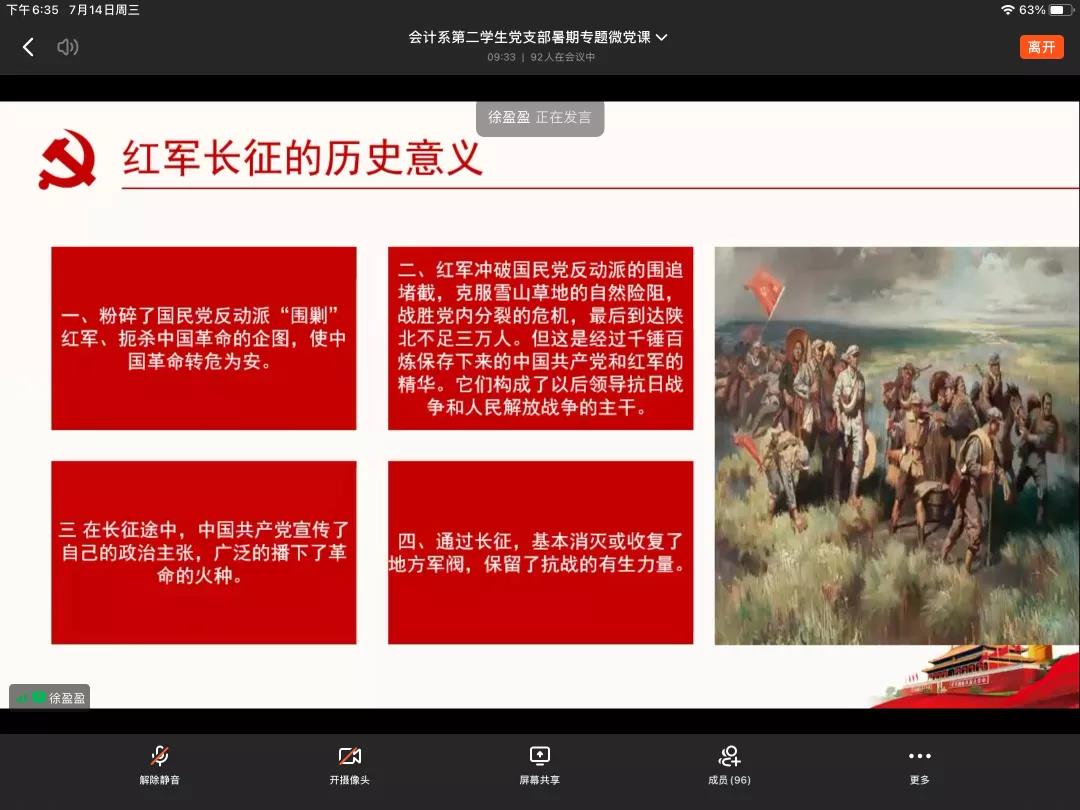 下午6:35 7月14日周三

63%

会计系第二学生党支部暑期专题微党课

09:33 | 92人在会议中

离开

徐盈盈 正在发言

红军长征的历史意义

一、粉碎了国民党反动派“围剿”红军、扼杀中国革命的企图，使中国革命转危为安。

二、红军冲破国民党反动派的围追堵截，克服雪山草地的自然险阻，战胜党内分裂的危机，最后到达陕北不足三万人。但这是经过千锤百炼保存下来的中国共产党和红军的精华。它们构成了以后领导抗日战争和人民解放战争的主干。

三 在长征途中，中国共产党宣传了自己的政治主张，广泛的播下了革命的火种。

四、通过长征，基本消灭或收复了地方军阀，保留了抗战的有生力量。

徐盈盈

解除静音

开摄像头

屏幕共享

成员 (96)

更多